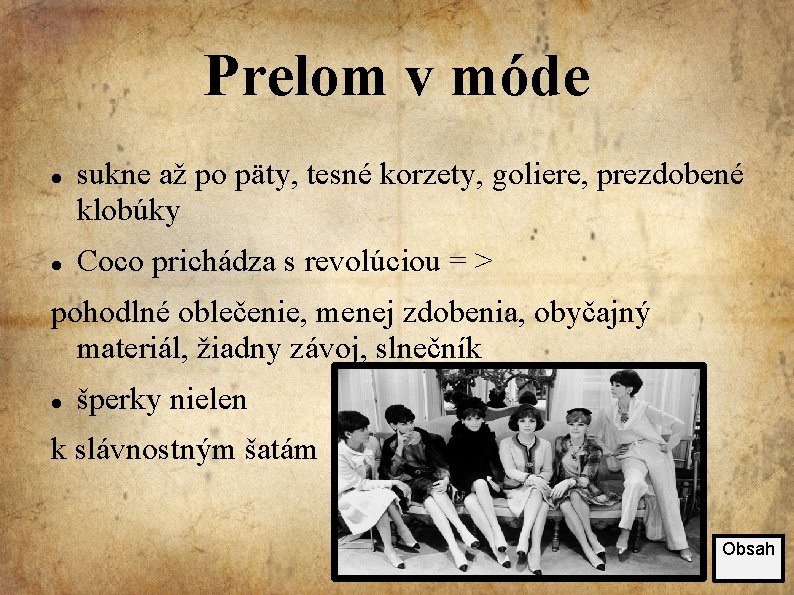 Prelom v móde

• sukne až po päty, tesné korzety, goliere, prezdobené klobúky

• Coco prichádza s revolúciou = >

pohodlné oblečenie, menej zdobenia, obyčajný materiál, žiadny závoj, slnečník

• šperky nielen

k slávnostným šatám

Obsah